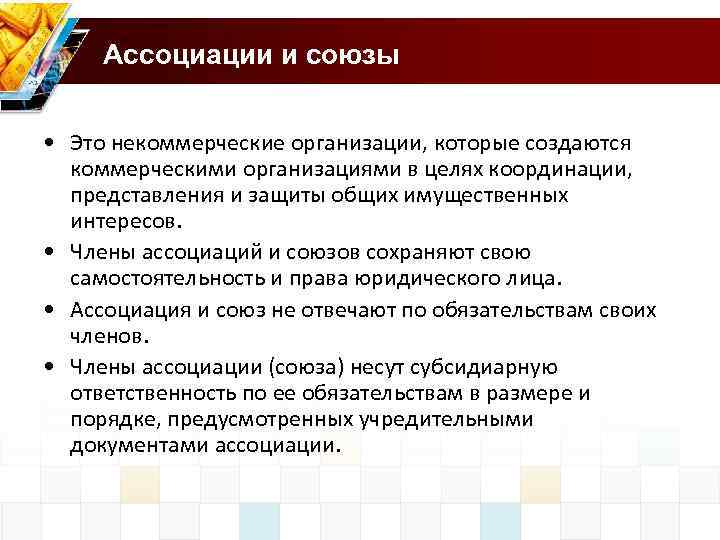 Ассоциации и союзы

• Это некоммерческие организации, которые создаются коммерческими организациями в целях координации, представления и защиты общих имущественных интересов.

• Члены ассоциаций и союзов сохраняют свою самостоятельность и права юридического лица.

• Ассоциация и союз не отвечают по обязательствам своих членов.

• Члены ассоциации (союза) несут субсидиарную ответственность по ее обязательствам в размере и порядке, предусмотренных учредительными документами ассоциации.